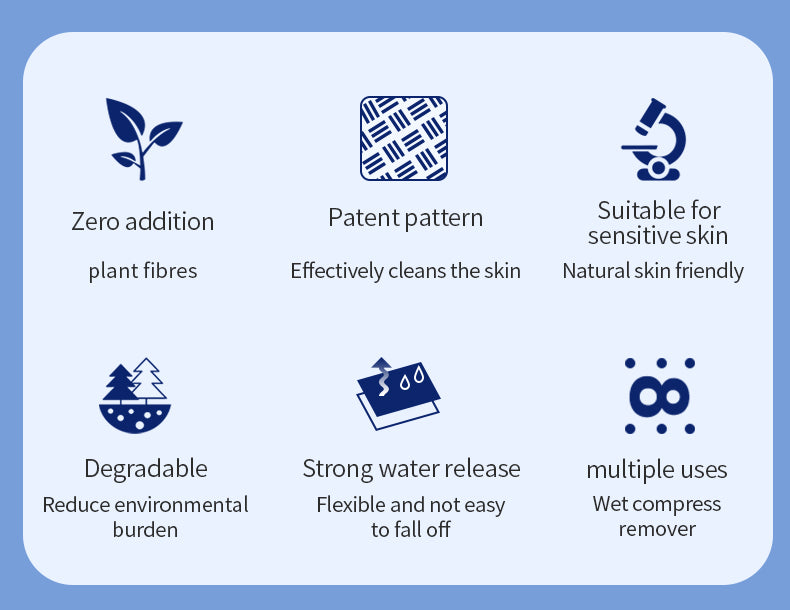 Zero addition

plant fibres

Patent pattern

Effectively cleans the skin

Suitable for sensitive skin

Natural skin friendly

Degradable

Reduce environmental burden

Strong water release

Flexible and not easy to fall off

multiple uses

Wet compress remover